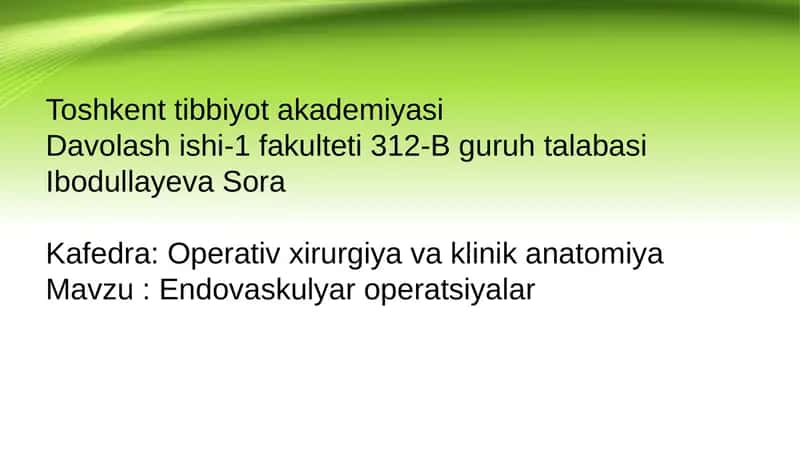 Toshkent tibbiyot akademiyasi
Davolash ishi-1 fakulteti 312-B guruh talabasi
Ibodullayeva Sora

Kafedra: Operativ xirurgiya va klinik anatomiya
Mavzu : Endovaskulyar operatsiyalar